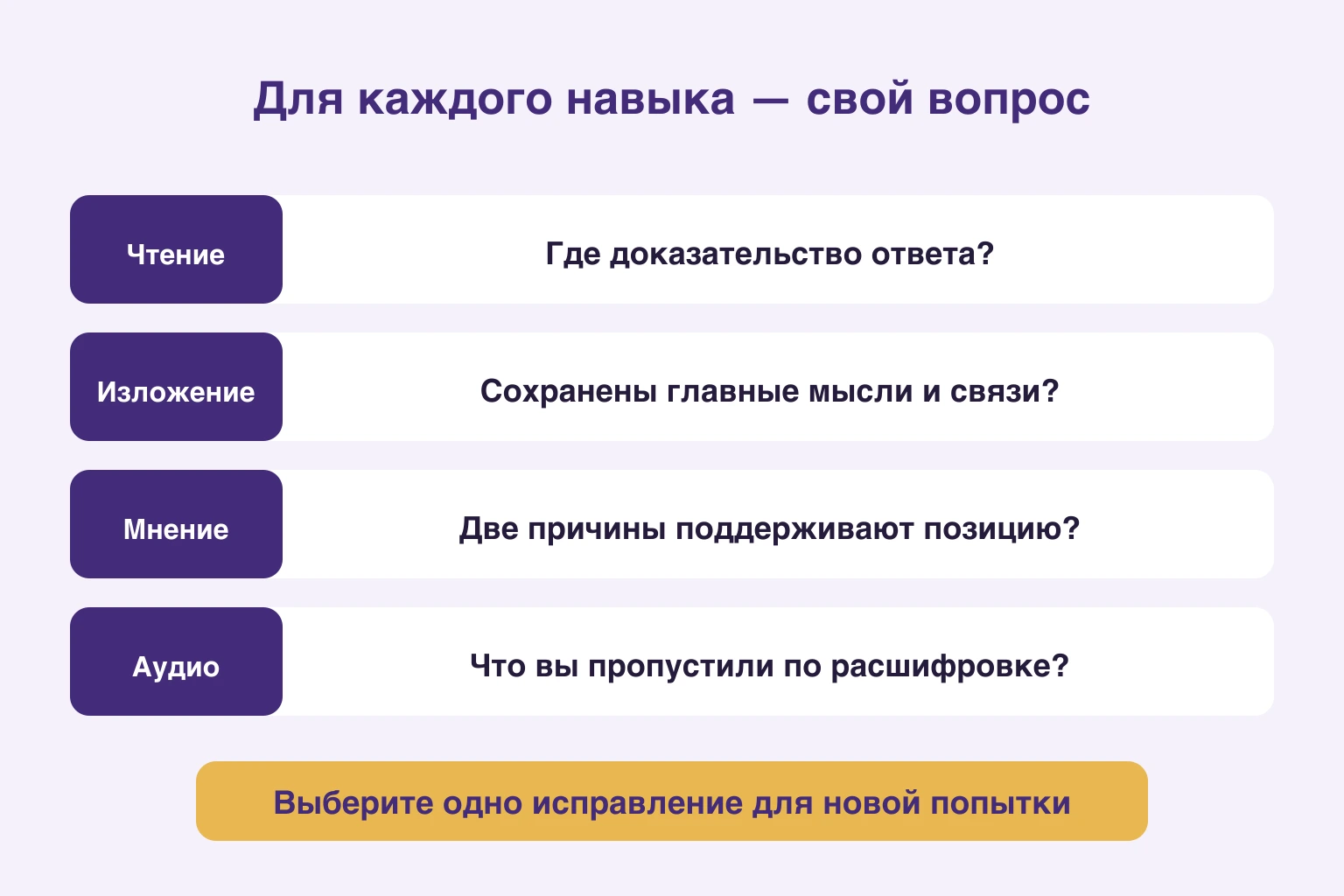 Для каждого навыка — свой вопрос

Чтение

Где доказательство ответа?

Изложение

Сохранены главные мысли и связи?

Мнение

Две причины поддерживают позицию?

Аудио

Что вы пропустили по расшифровке?

Выберите одно исправление для новой попытки